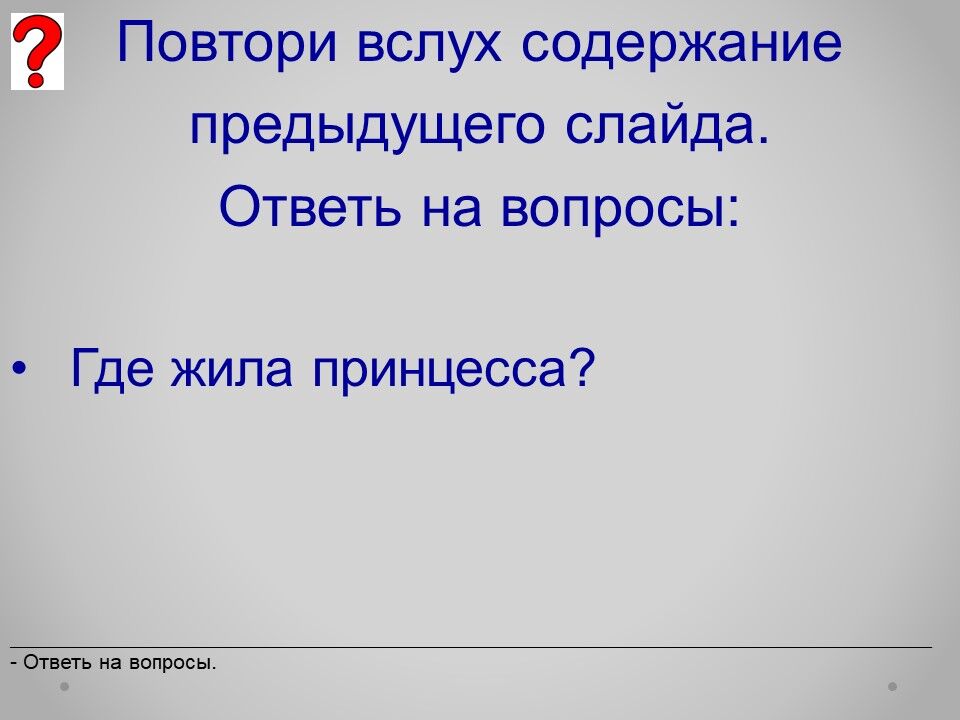 ?

Повтори вслух содержание предыдущего слайда.
Ответь на вопросы:

• Где жила принцесса?

- Ответь на вопросы.